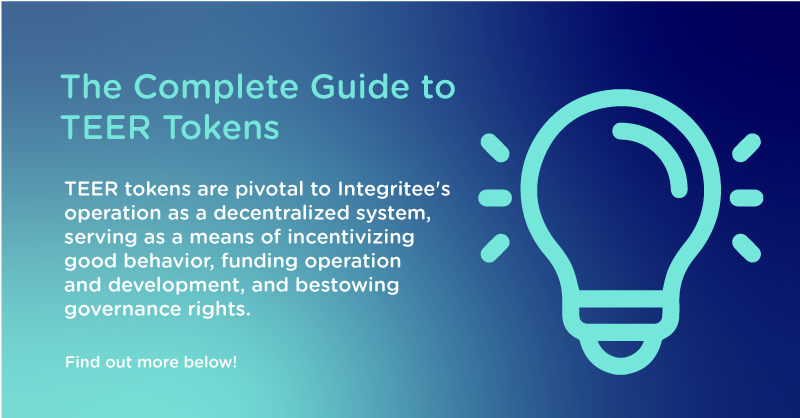 The Complete Guide to TEER Tokens

TEER tokens are pivotal to Integritee's operation as a decentralized system, serving as a means of incentivizing good behavior, funding operation and development, and bestowing governance rights.

Find out more below!